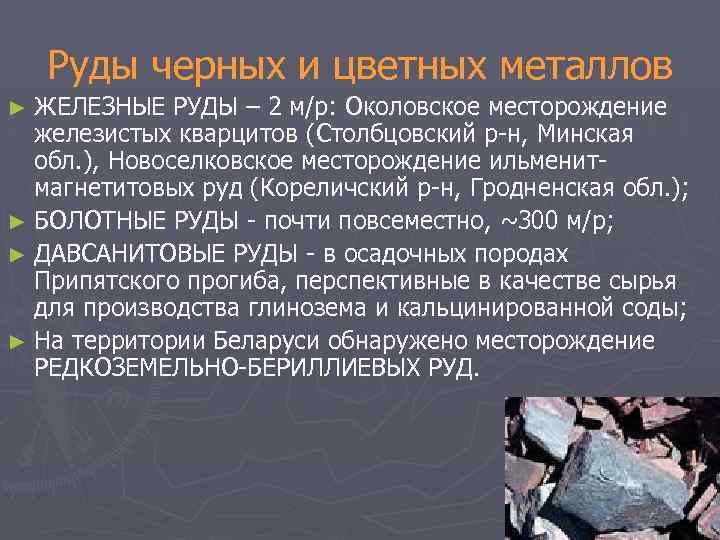 Руды черных и цветных металлов

► ЖЕЛЕЗНЫЕ РУДЫ – 2 м/р: Околовское месторождение железистых кварцитов (Столбцовский р-н, Минская обл.), Новоселковское месторождение ильменит-магнетитовых руд (Кореличский р-н, Гродненская обл.);

► БОЛОТНЫЕ РУДЫ - почти повсеместно, ~300 м/р;

► ДАВСАНИТОВЫЕ РУДЫ - в осадочных породах Припятского прогиба, перспективные в качестве сырья для производства глинозема и кальцинированной соды;

► На территории Беларуси обнаружено месторождение РЕДКОЗЕМЕЛЬНО-БЕРИЛЛИЕВЫХ РУД.